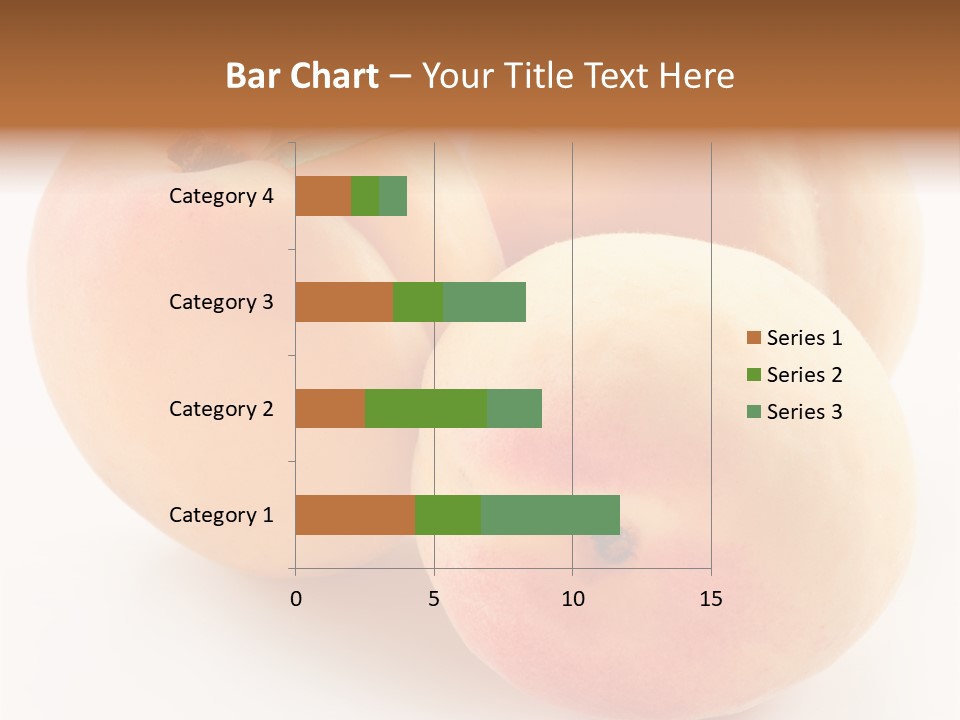 Bar Chart – Your Title Text Here

Category 4
Category 3
Category 2
Category 1

0 5 10 15

Series 1
Series 2
Series 3